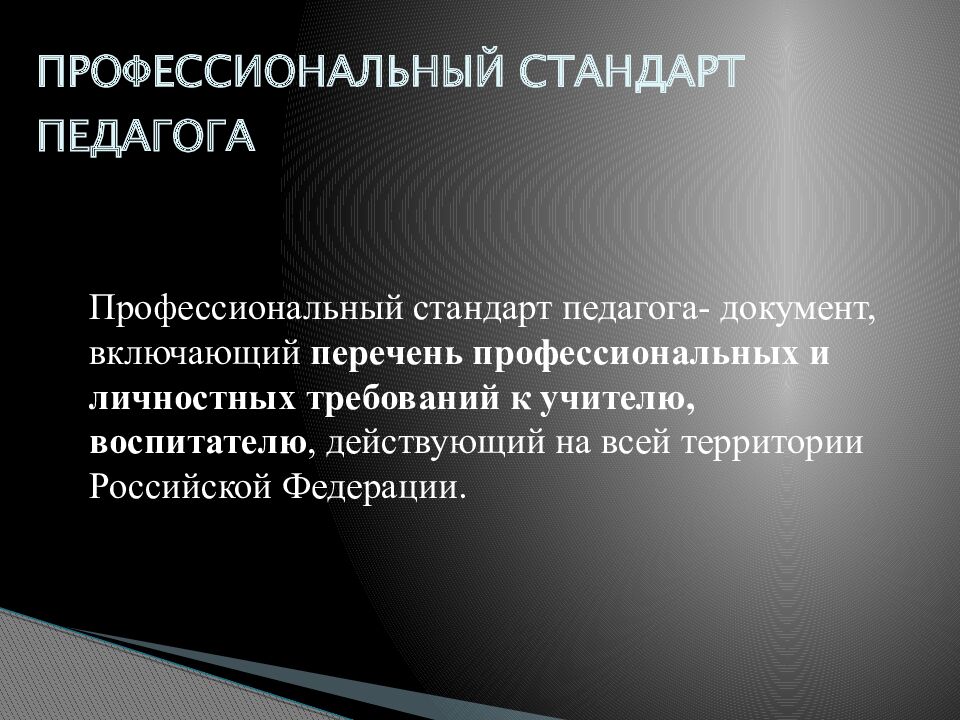 ПРОФЕССИОНАЛЬНЫЙ СТАНДАРТ ПЕДАГОГА

Профессиональный стандарт педагога- документ, включающий перечень профессиональных и личностных требований к учителю, воспитателю, действующий на всей территории Российской Федерации.